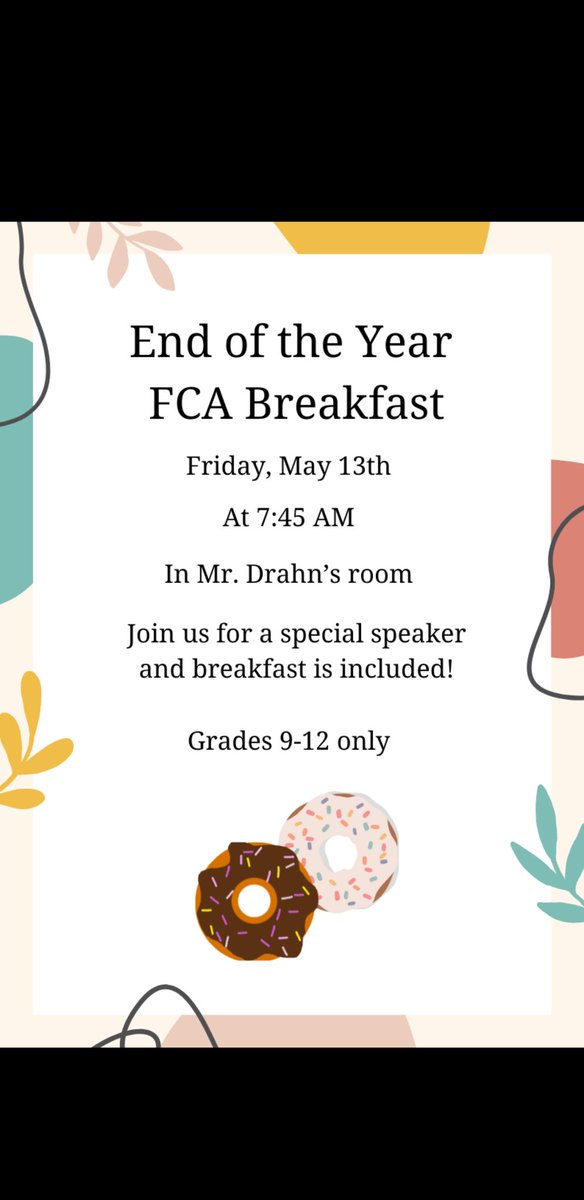 End of the Year
FCA Breakfast

Friday, May 13th

At 7:45 AM

In Mr. Drahn's room

Join us for a special speaker and breakfast is included!

Grades 9-12 only